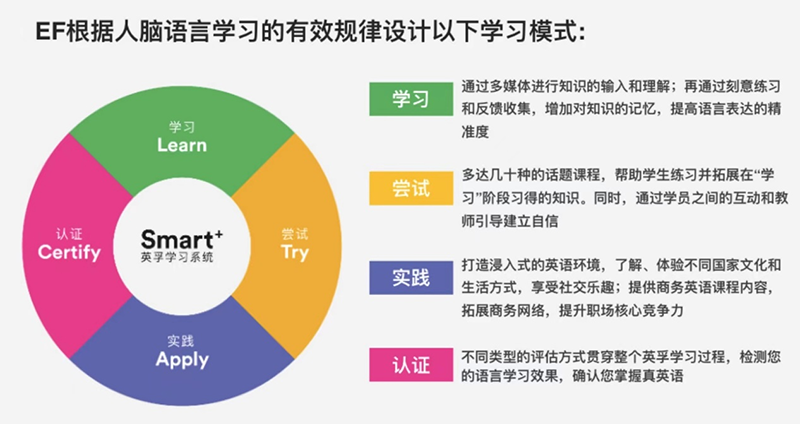 EF根据人脑语言学习的有效规律设计以下学习模式:

学习
Learn

尝试
Try

实践
Apply

认证
Certify

Smart$^+$
英孚学习系统

学习 通过多媒体进行知识的输入和理解；再通过刻意练习和反馈收集，增加对知识的记忆，提高语言表达的精准度

尝试 多达几十种的话题课程，帮助学生练习并拓展在“学习”阶段习得的知识。同时，通过学员之间的互动和教师引导建立自信

实践 打造浸入式的英语环境，了解、体验不同国家文化和生活方式，享受社交乐趣；提供商务英语课程内容，拓展商务网络，提升职场核心竞争力

认证 不同类型的评估方式贯穿整个英孚学习过程，检测您的语言学习效果，确认您掌握真英语